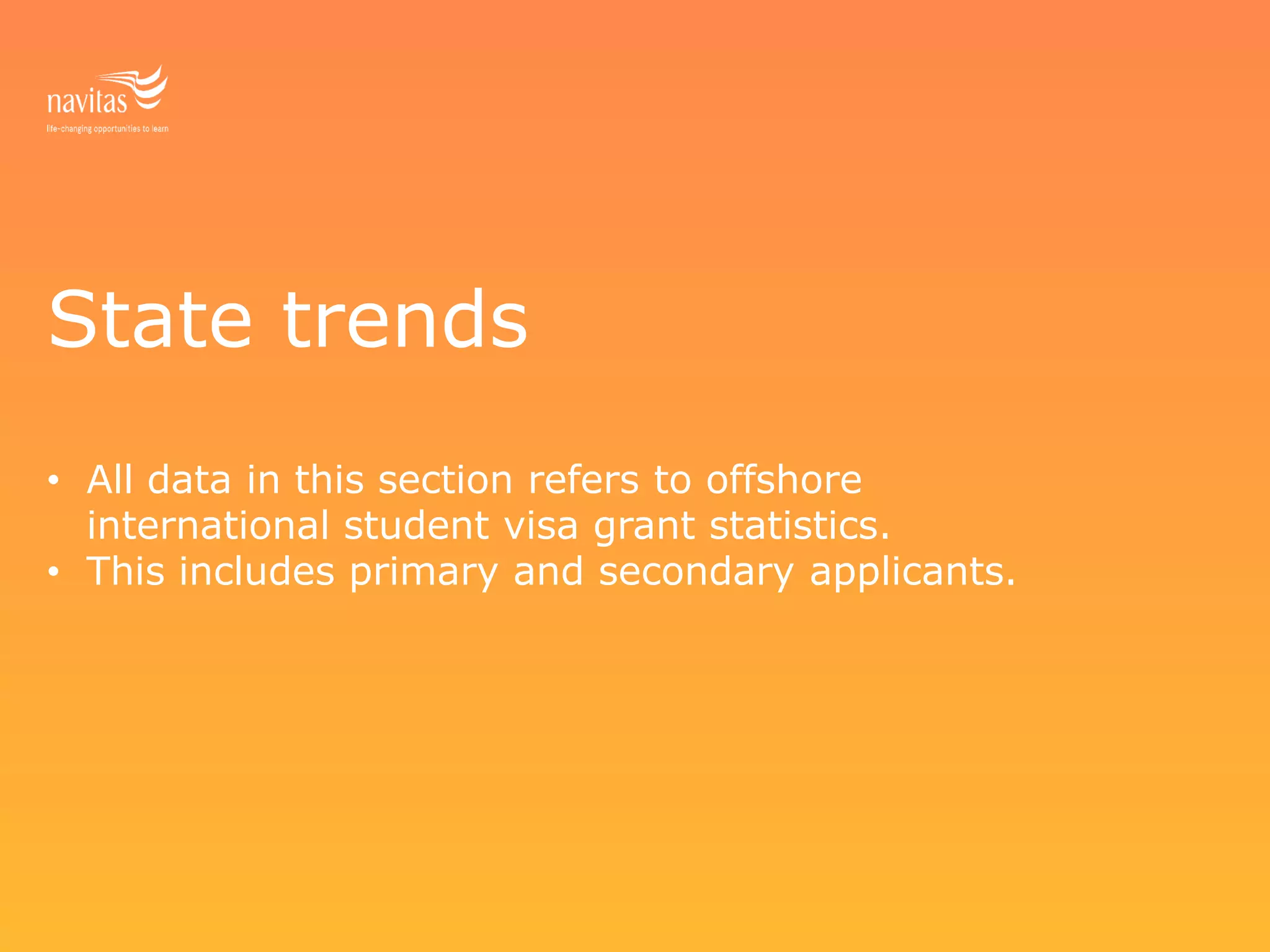 navitas
life-changing opportunities to learn

State trends

• All data in this section refers to offshore international student visa grant statistics.
• This includes primary and secondary applicants.